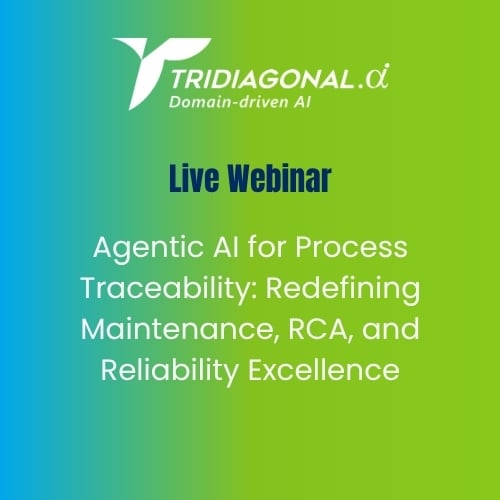 TRIDIAGONAL.ai
Domain-driven AI

Live Webinar

Agentic AI for Process Traceability: Redefining Maintenance, RCA, and Reliability Excellence